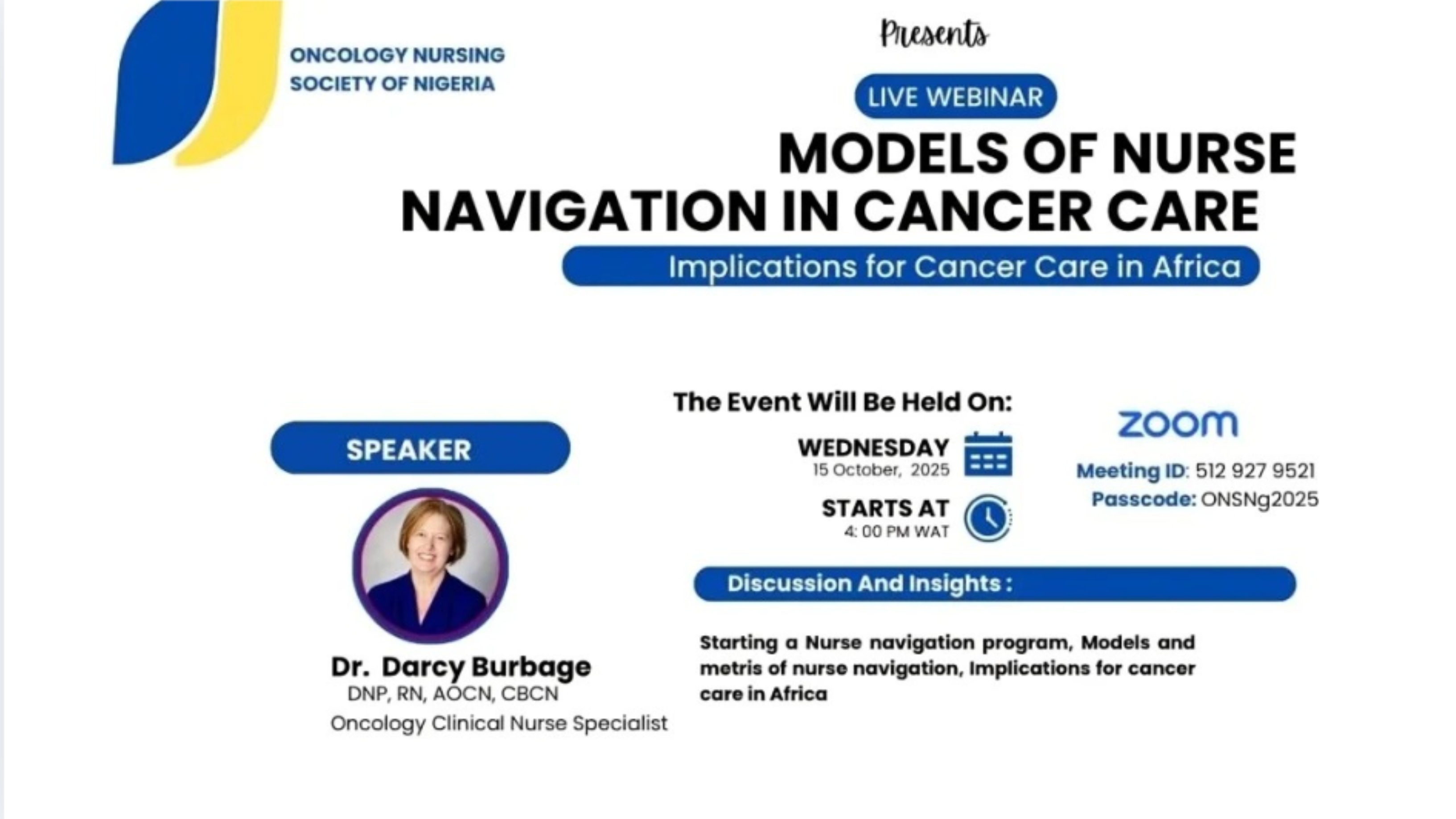 ONCOLOGY NURSING SOCIETY OF NIGERIA

Presents

LIVE WEBINAR

MODELS OF NURSE NAVIGATION IN CANCER CARE

Implications for Cancer Care in Africa

SPEAKER

Dr. Darcy Burbage
DNP, RN, AOCN, CBCN
Oncology Clinical Nurse Specialist

The Event Will Be Held On:

WEDNESDAY
15 October, 2025

STARTS AT
4: 00 PM WAT

zoom

Meeting ID: 512 927 9521
Passcode: ONSNg2025

Discussion And Insights :

Starting a Nurse navigation program, Models and metris of nurse navigation, Implications for cancer care in Africa